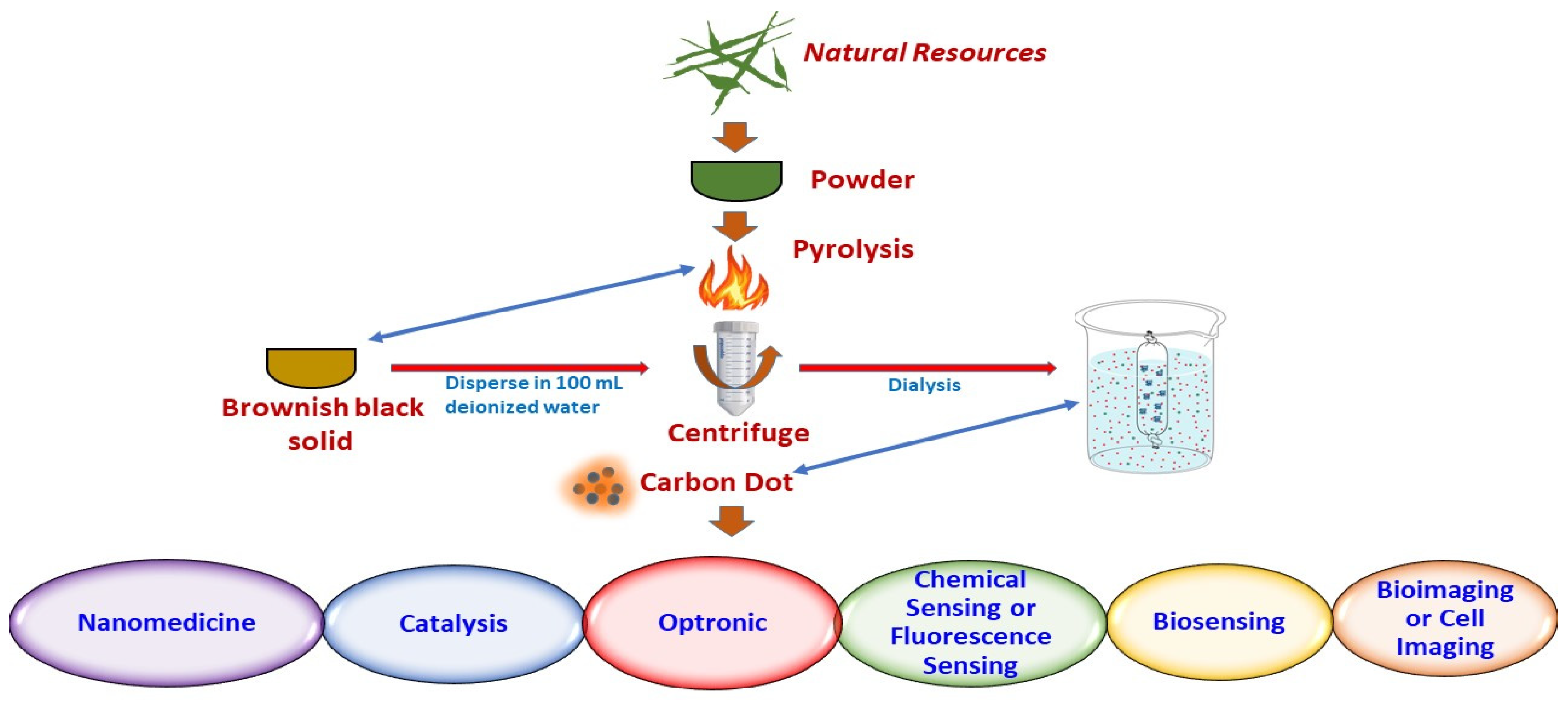 Natural Resources

Powder

Pyrolysis

Brownish black solid

Disperse in 100 mL deionized water

Centrifuge

Dialysis

Carbon Dot

Nanomedicine

Catalysis

Optronic

Chemical Sensing or Fluorescence Sensing

Biosensing

Bioimaging or Cell Imaging